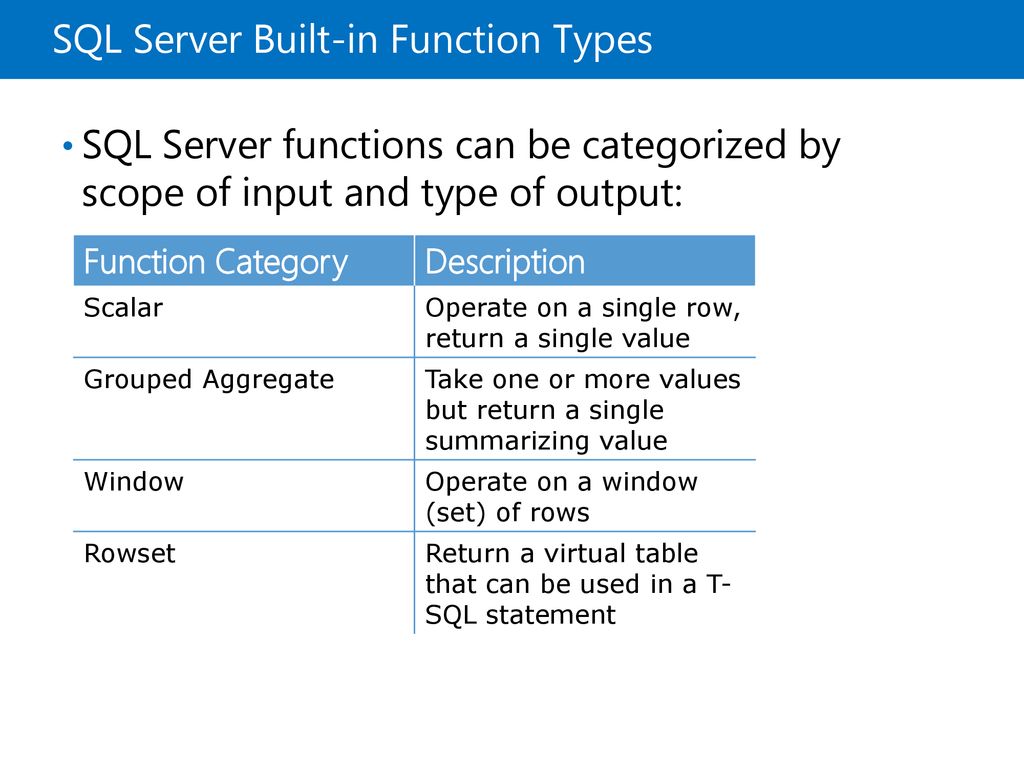 SQL Server Built-in Function Types

• SQL Server functions can be categorized by scope of input and type of output:

| Function Category | Description |
|---|---|
| Scalar | Operate on a single row, return a single value |
| Grouped Aggregate | Take one or more values but return a single summarizing value |
| Window | Operate on a window (set) of rows |
| Rowset | Return a virtual table that can be used in a T-SQL statement |